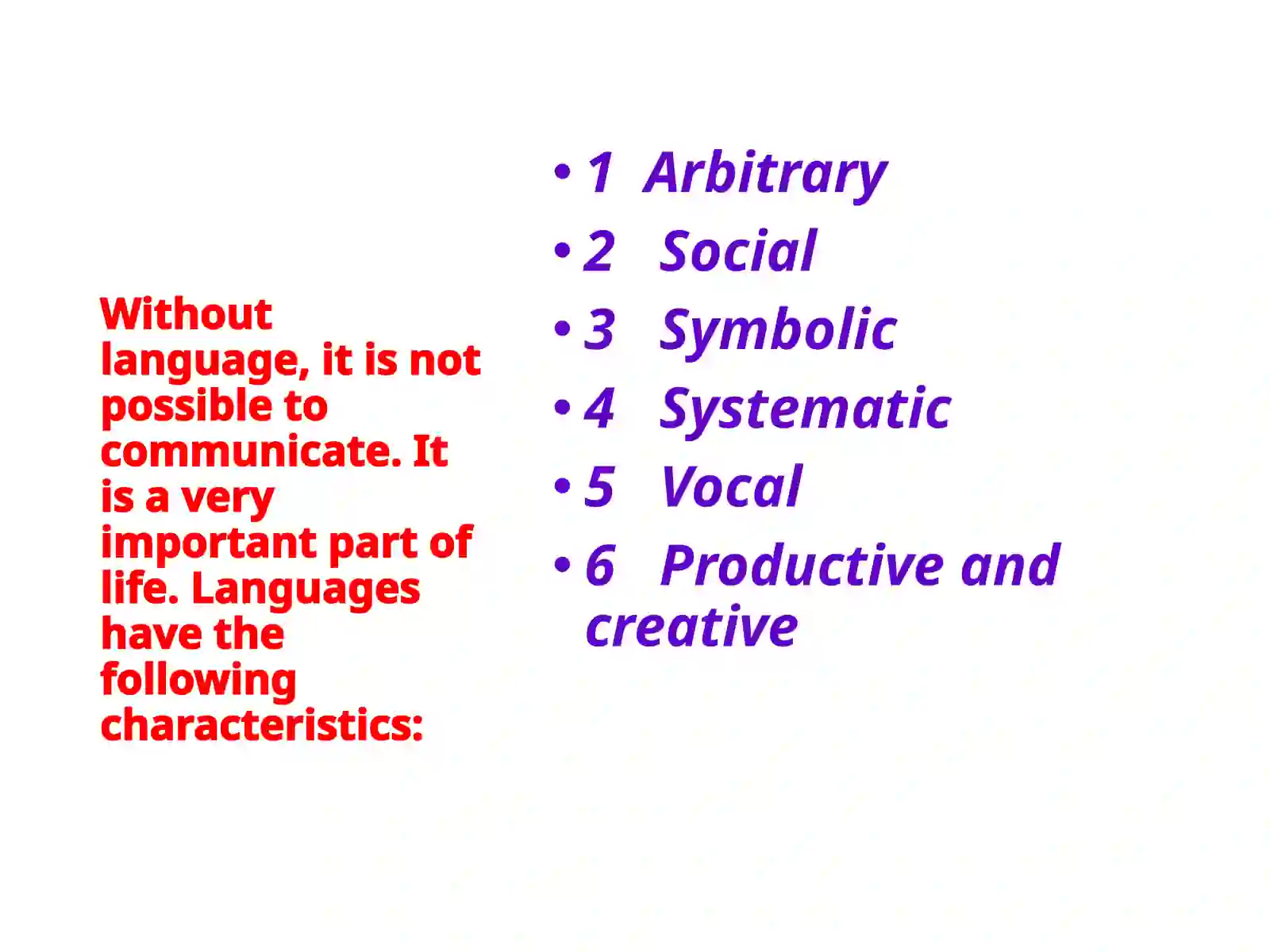 Without language, it is not possible to communicate. It is a very important part of life. Languages have the following characteristics:

• 1 Arbitrary
• 2 Social
• 3 Symbolic
• 4 Systematic
• 5 Vocal
• 6 Productive and creative